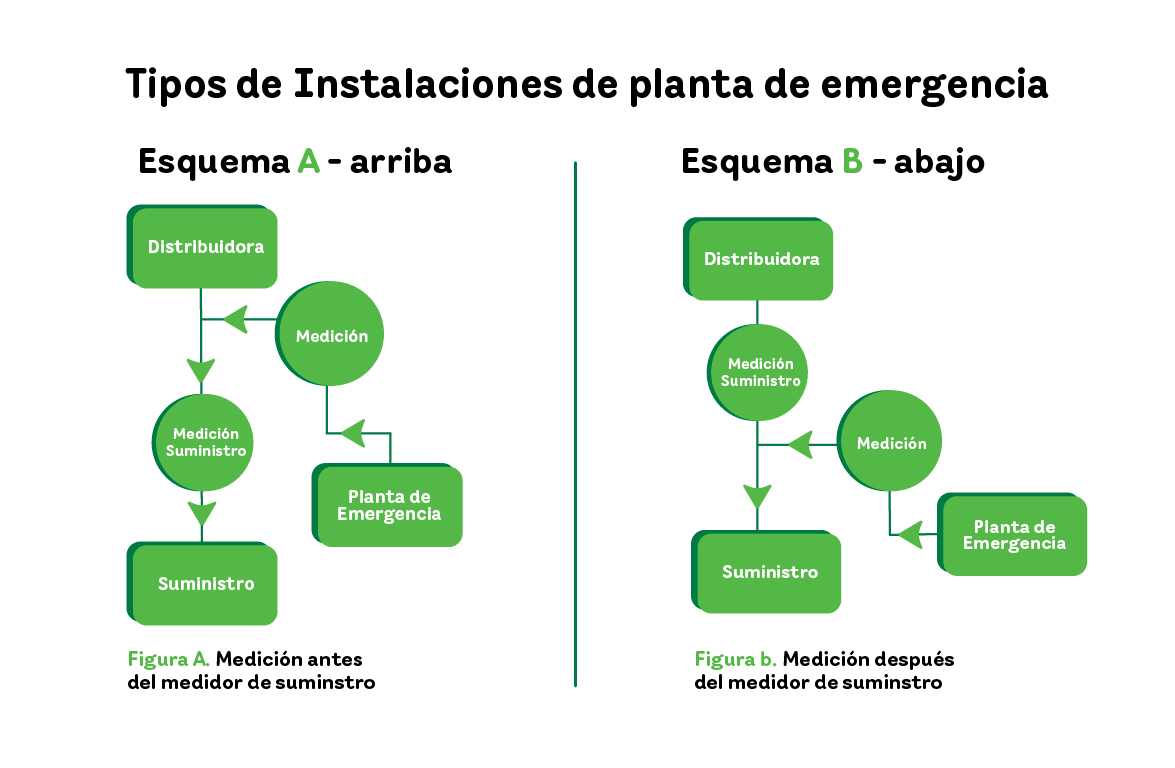 Tipos de Instalaciones de planta de emergencia

Esquema A - arriba

Distribuidora

Medición

Medición Suministro

Planta de Emergencia

Suministro

Figura A. Medición antes del medidor de suminstro

Esquema B - abajo

Distribuidora

Medición Suministro

Medición

Planta de Emergencia

Suministro

Figura b. Medición después del medidor de suminstro